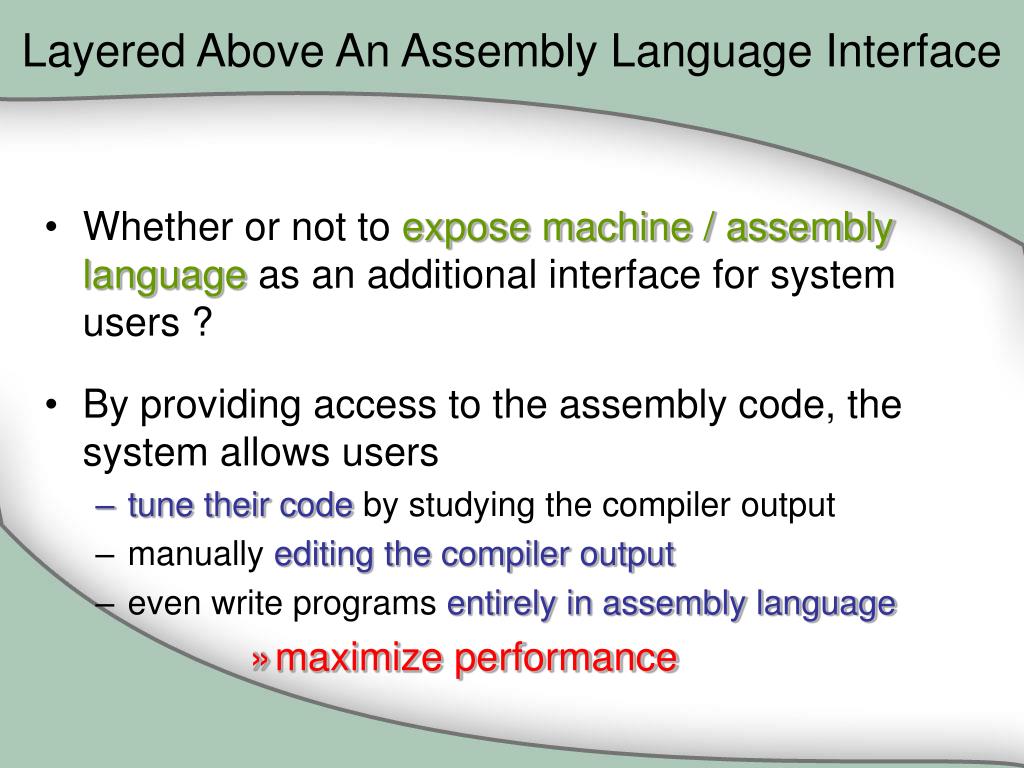 Layered Above An Assembly Language Interface

• Whether or not to expose machine / assembly language as an additional interface for system users ?

• By providing access to the assembly code, the system allows users
– tune their code by studying the compiler output
– manually editing the compiler output
– even write programs entirely in assembly language
» maximize performance